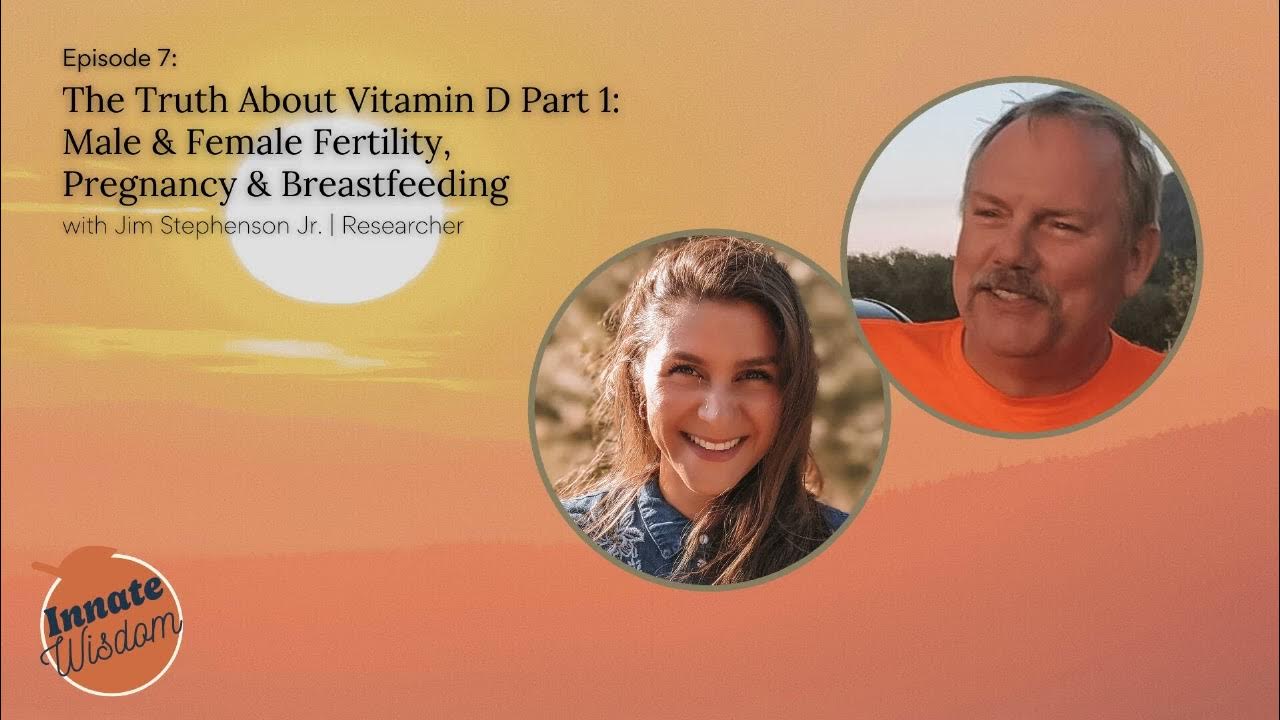 Episode 7:

The Truth About Vitamin D Part 1: Male & Female Fertility, Pregnancy & Breastfeeding

with Jim Stephenson Jr. | Researcher

Innate Wisdom